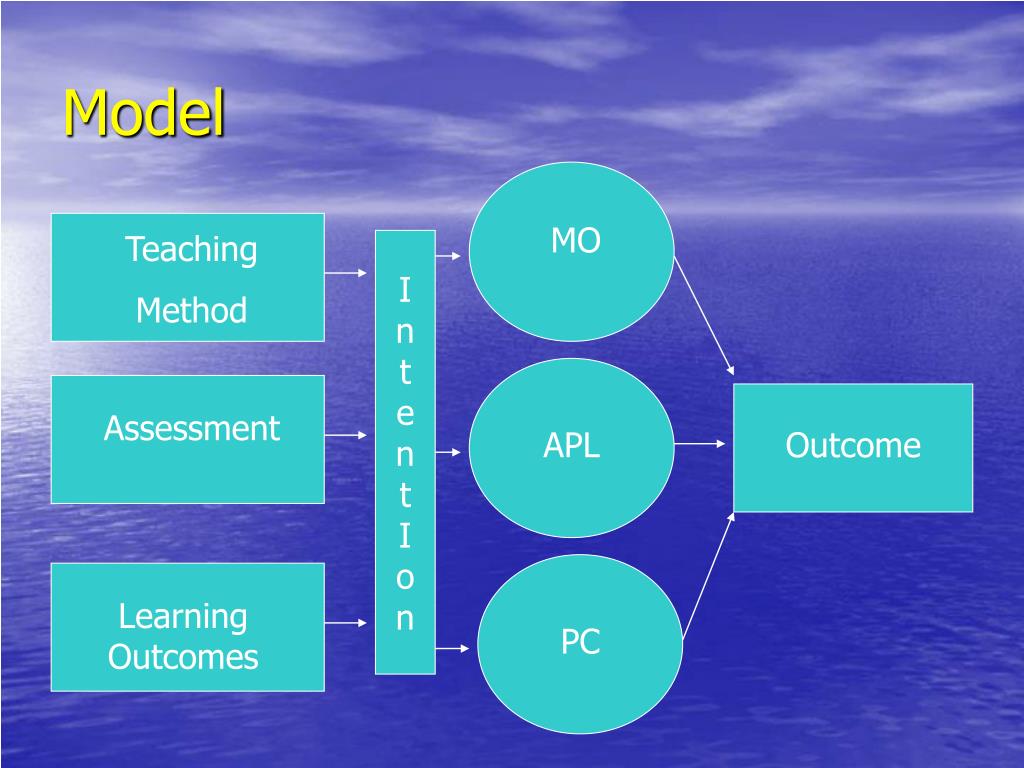 Model

Teaching

Method

Assessment

Learning Outcomes

I
n
t
e
n
t
I
o
n

MO

APL

PC

Outcome